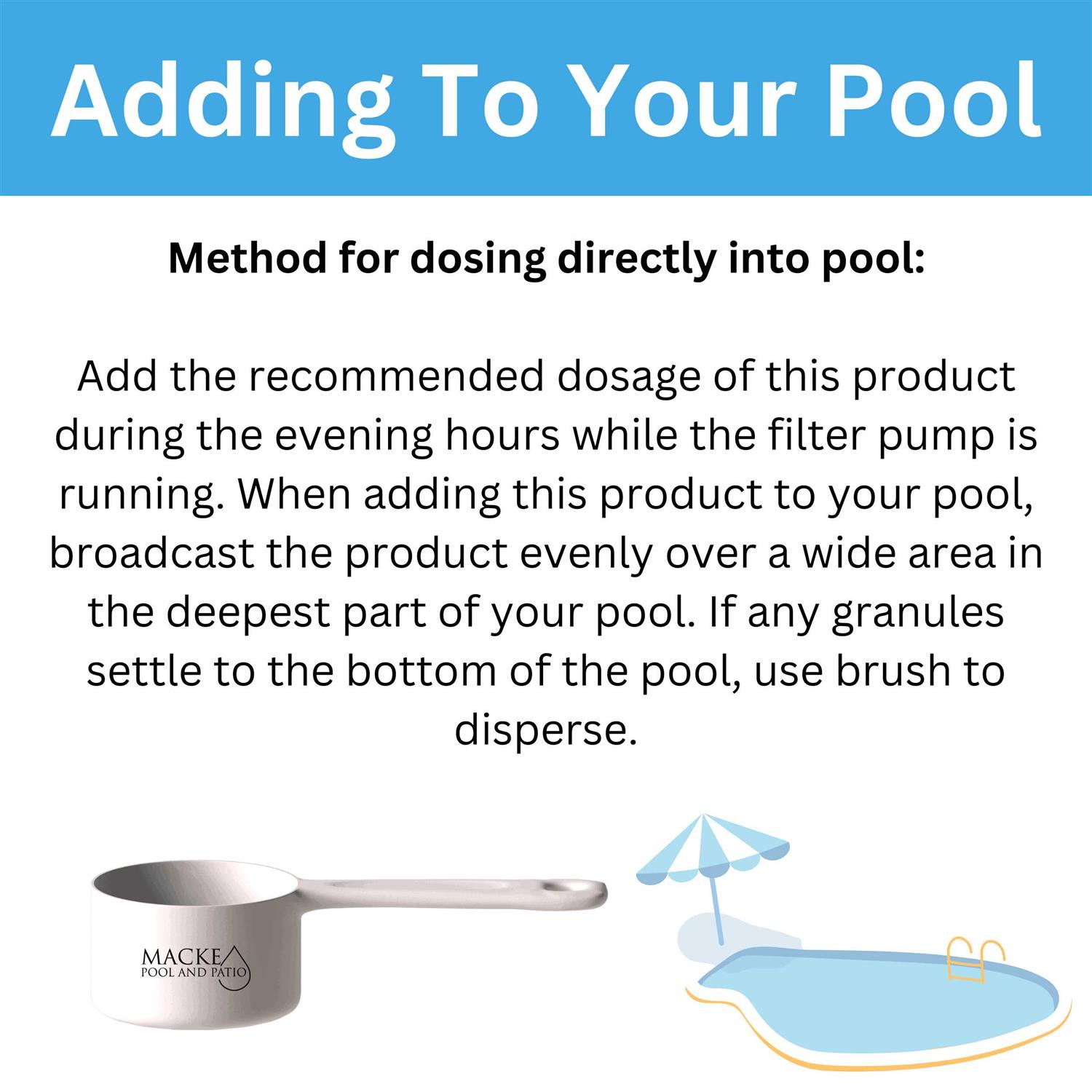 Adding To Your Pool

Method for dosing directly into pool:

Add the recommended dosage of this product during the evening hours while the filter pump is running. When adding this product to your pool, broadcast the product evenly over a wide area in the deepest part of your pool. If any granules settle to the bottom of the pool, use brush to disperse.

MACKE
POOL AND PATIO